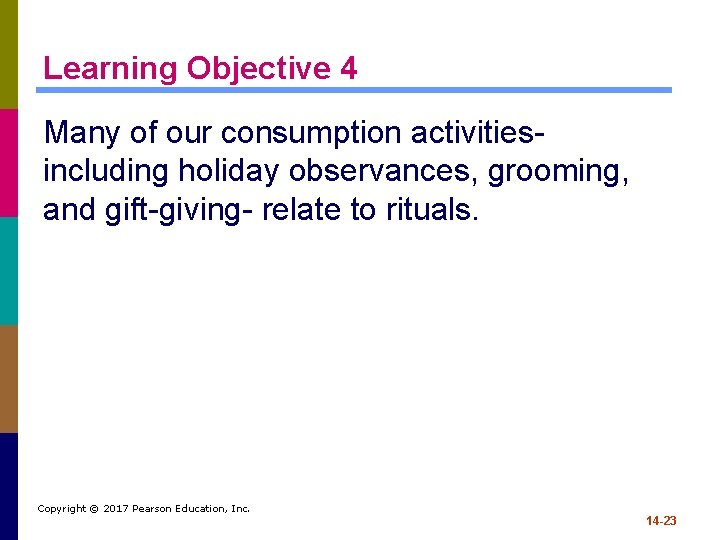 Learning Objective 4

Many of our consumption activities- including holiday observances, grooming, and gift-giving- relate to rituals.

Copyright © 2017 Pearson Education, Inc.

14-23